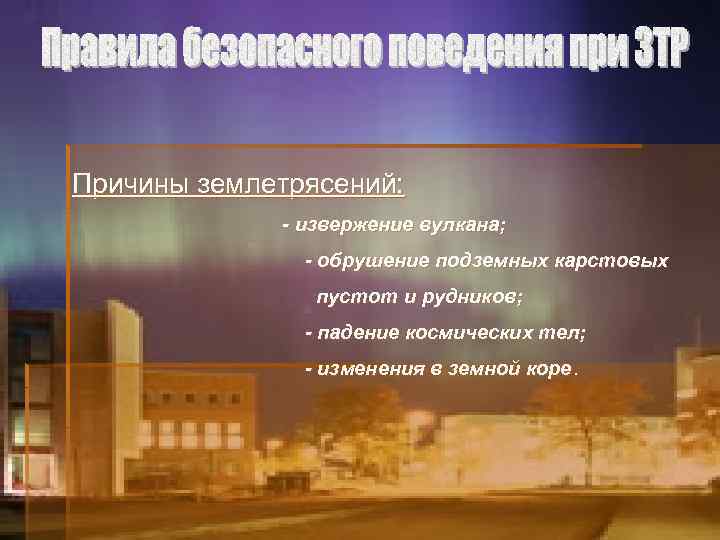 Правила безопасного поведения при ЗТР

Причины землетрясений:

- извержение вулкана;

- обрушение подземных карстовых пустот и рудников;

- падение космических тел;

- изменения в земной коре.